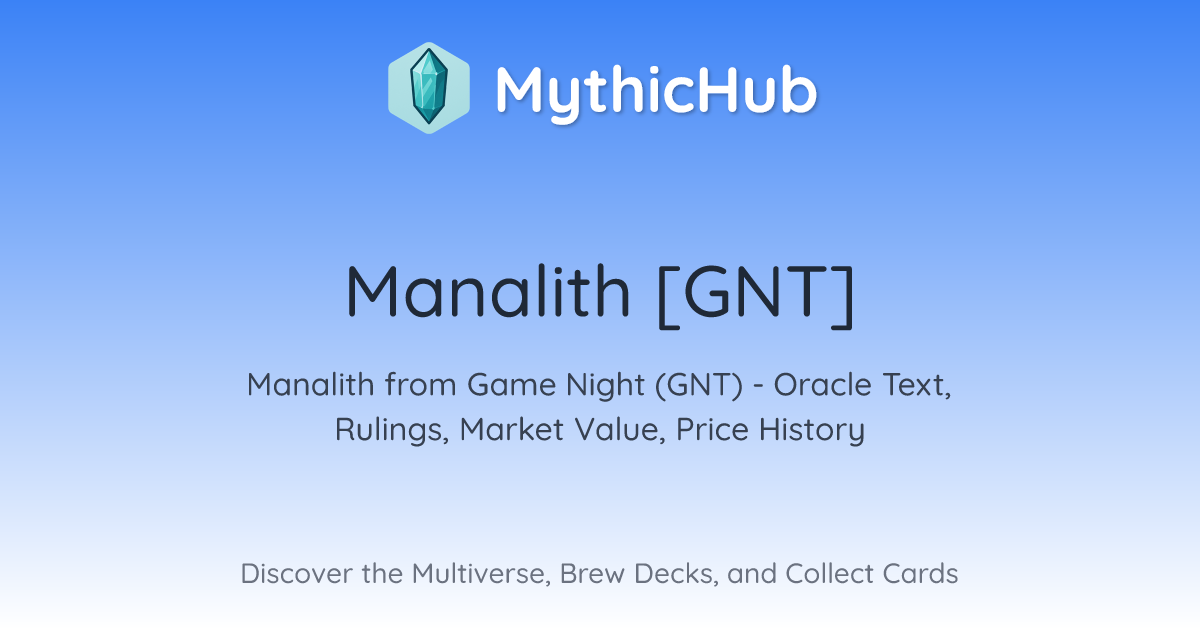 MythicHub

Manalith [GNT]

Manalith from Game Night (GNT) - Oracle Text, Rulings, Market Value, Price History

Discover the Multiverse, Brew Decks, and Collect Cards